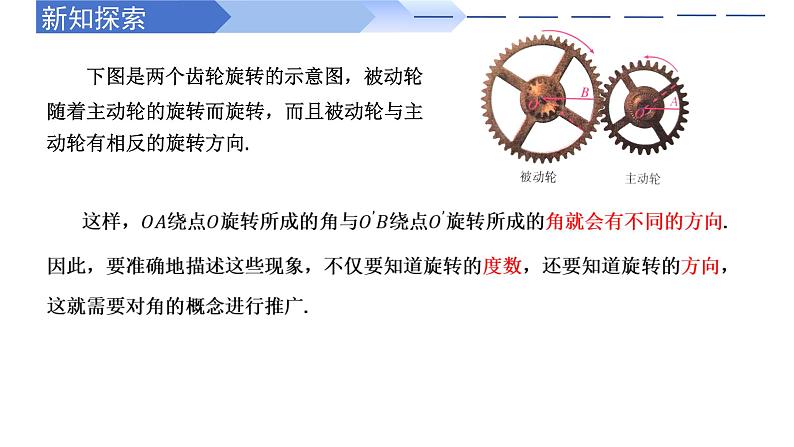 新知探索

下图是两个齿轮旋转的示意图，被动轮随着主动轮的旋转而旋转，而且被动轮与主动轮有相反的旋转方向.

$O'$ $B$ $O$ $A$

被动轮 主动轮

这样，$OA$绕点$O$旋转所成的角与$O'B$绕点$O'$旋转所成的角就会有不同的方向.

因此，要准确地描述这些现象，不仅要知道旋转的度数，还要知道旋转的方向，这就需要对角的概念进行推广.